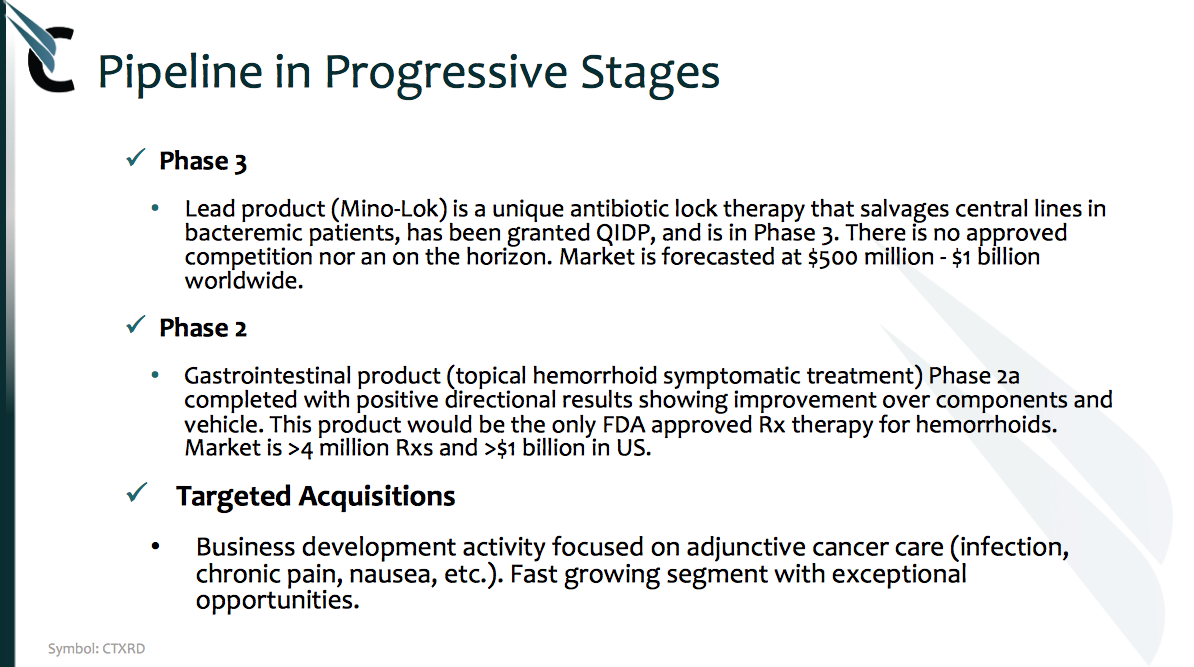 Pipeline in Progressive Stages

✓ Phase 3

• Lead product (Mino-Lok) is a unique antibiotic lock therapy that salvages central lines in bacteremic patients, has been granted QIDP, and is in Phase 3. There is no approved competition nor an on the horizon. Market is forecasted at \$500 million - \$1 billion worldwide.

✓ Phase 2

• Gastrointestinal product (topical hemorrhoid symptomatic treatment) Phase 2a completed with positive directional results showing improvement over components and vehicle. This product would be the only FDA approved Rx therapy for hemorrhoids. Market is >4 million Rxs and >\$1 billion in US.

✓ Targeted Acquisitions

• Business development activity focused on adjunctive cancer care (infection, chronic pain, nausea, etc.). Fast growing segment with exceptional opportunities.

Symbol: CTXRD